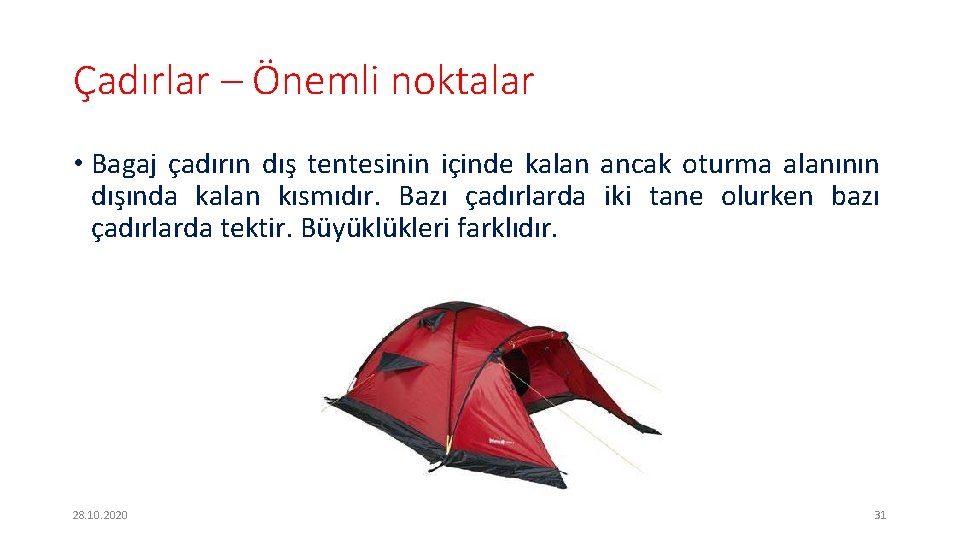 Çadırlar – Önemli noktalar

• Bagaj çadırın dış tentesinin içinde kalan ancak oturma alanının dışında kalan kısmıdır. Bazı çadırlarda iki tane olurken bazı çadırlarda tektir. Büyüklükleri farklıdır.

28.10.2020

31